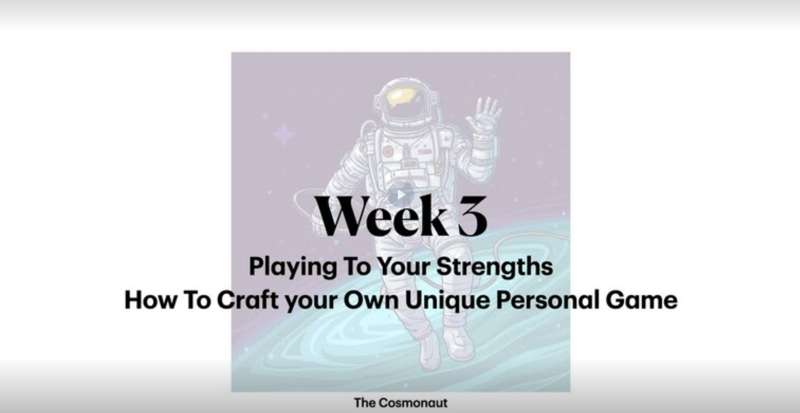 Week 3

Playing To Your Strengths
How To Craft your Own Unique Personal Game

The Cosmonaut